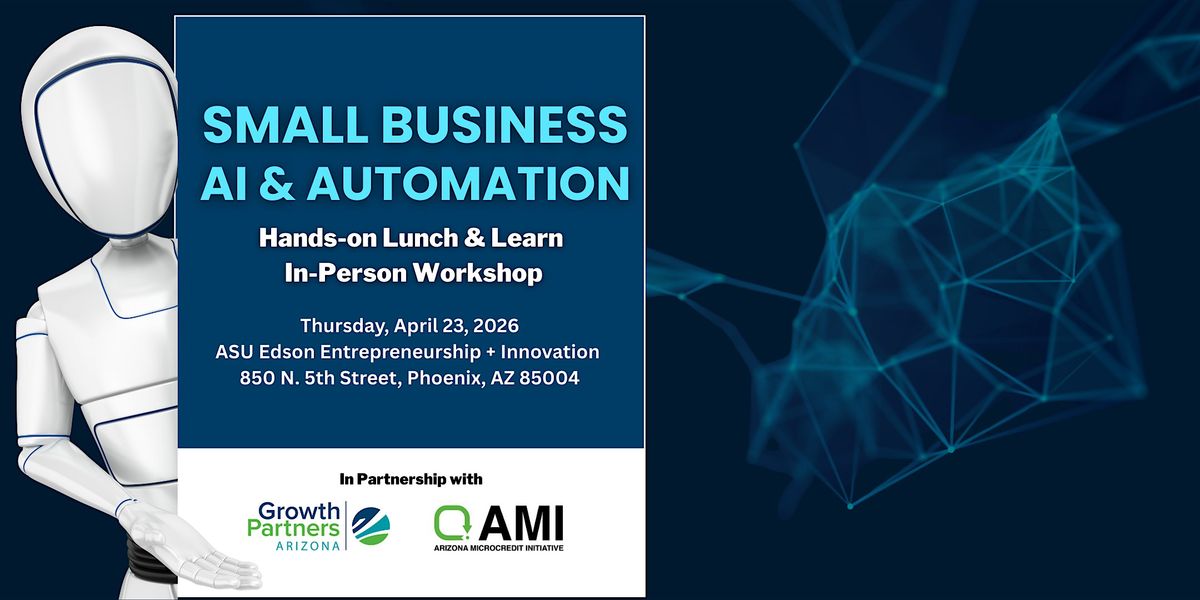 SMALL BUSINESS
AI & AUTOMATION

Hands-on Lunch & Learn
In-Person Workshop

Thursday, April 23, 2026
ASU Edson Entrepreneurship + Innovation
850 N. 5th Street, Phoenix, AZ 85004

In Partnership with

Growth Partners ARIZONA

AMI
ARIZONA MICROCREDIT INITIATIVE